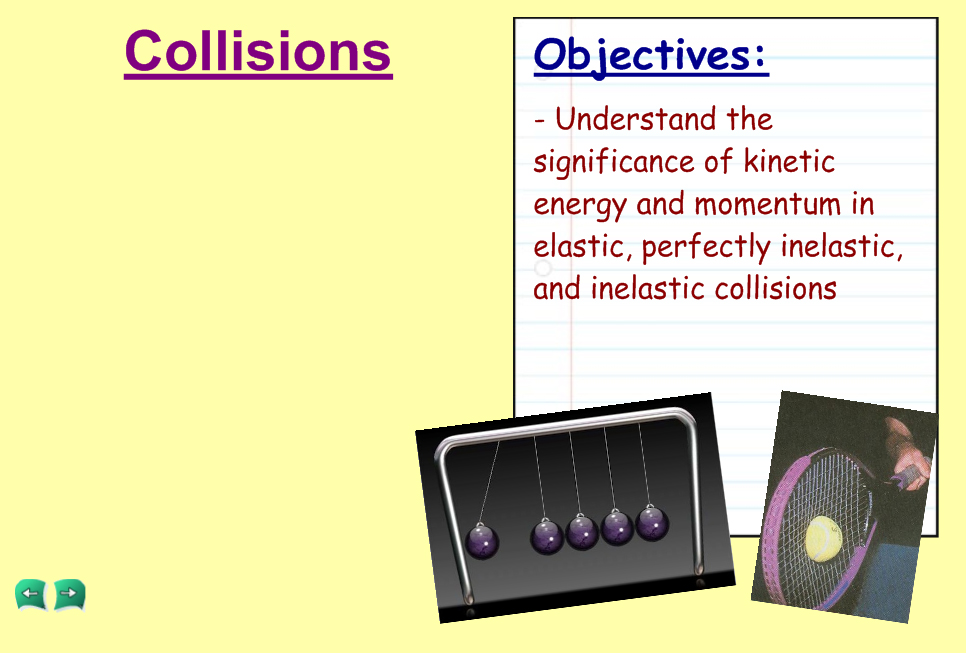 Collisions

Objectives:

- Understand the significance of kinetic energy and momentum in elastic, perfectly inelastic, and inelastic collisions